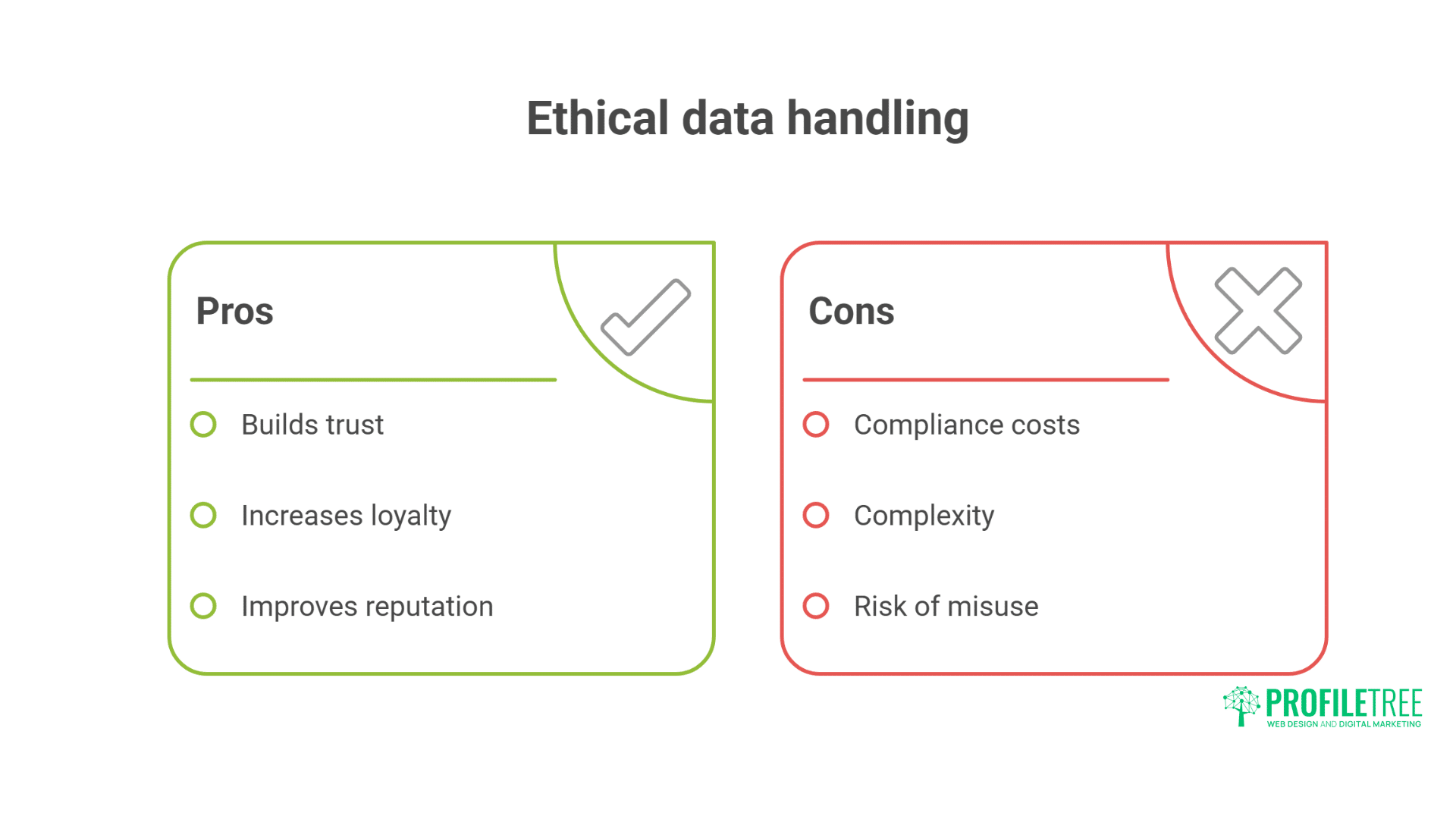 Ethical data handling

Pros

Builds trust

Increases loyalty

Improves reputation

Cons

Compliance costs

Complexity

Risk of misuse

PROFILETREE
WEB DESIGN AND DIGITAL MARKETING